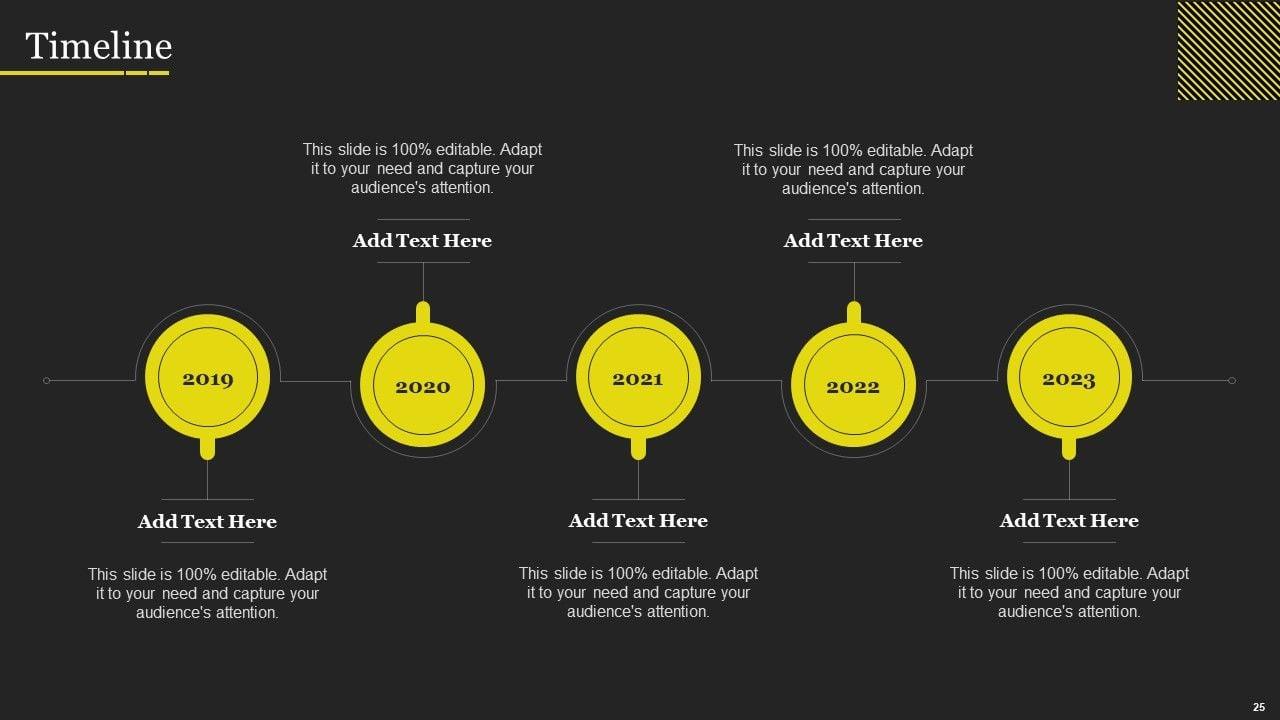 Timeline

This slide is 100% editable. Adapt it to your need and capture your audience's attention.

Add Text Here

This slide is 100% editable. Adapt it to your need and capture your audience's attention.

Add Text Here

2019

2020

2021

2022

2023

Add Text Here

This slide is 100% editable. Adapt it to your need and capture your audience's attention.

Add Text Here

This slide is 100% editable. Adapt it to your need and capture your audience's attention.

Add Text Here

This slide is 100% editable. Adapt it to your need and capture your audience's attention.

25